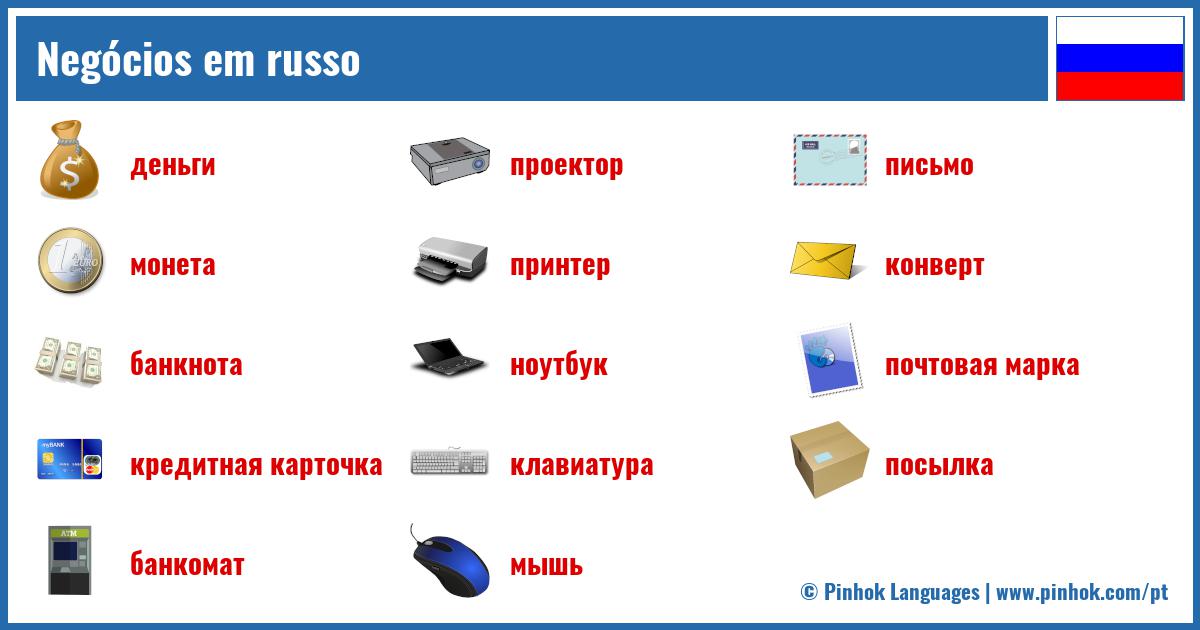 Negócios em russo

деньги
монета
банкнота
кредитная карточка
банкомат

проектор
принтер
ноутбук
клавиатура
мышь

письмо
конверт
почтовая марка
посылка

© Pinhok Languages | www.pinhok.com/pt